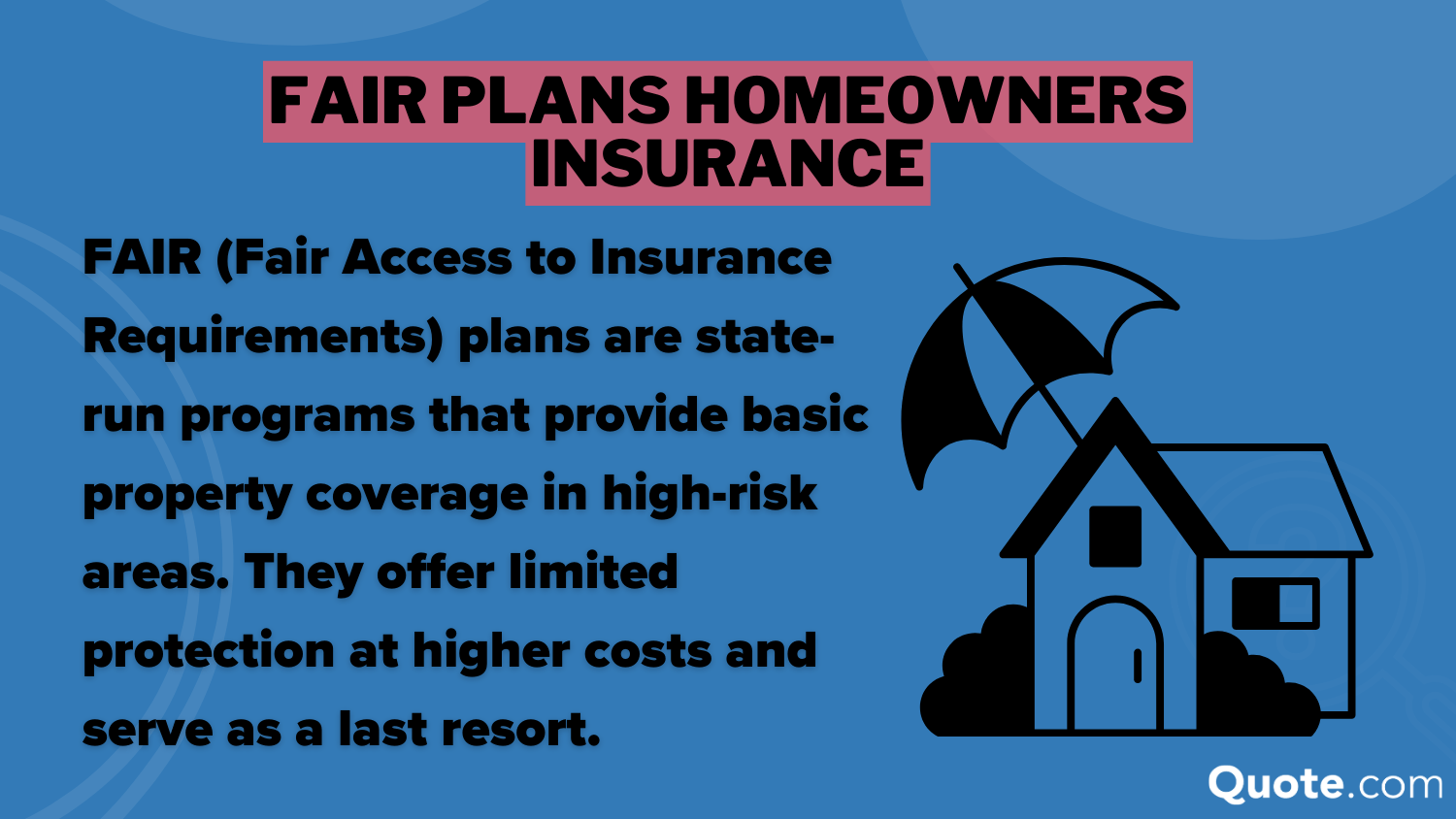 FAIR PLANS HOMEOWNERS INSURANCE

FAIR (Fair Access to Insurance Requirements) plans are state-run programs that provide basic property coverage in high-risk areas. They offer limited protection at higher costs and serve as a last resort.

Quote.com